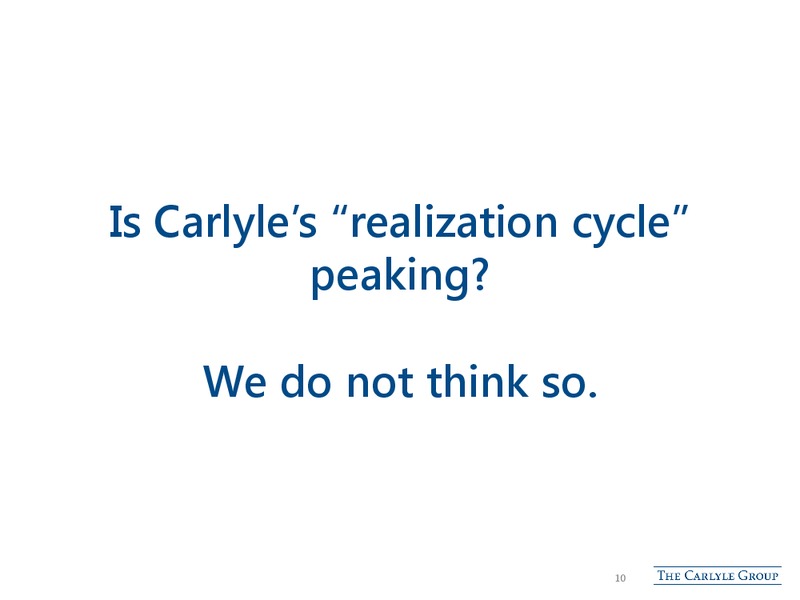 Is Carlyle’s “realization cycle” peaking?

We do not think so.

10

THE CARLYLE GROUP